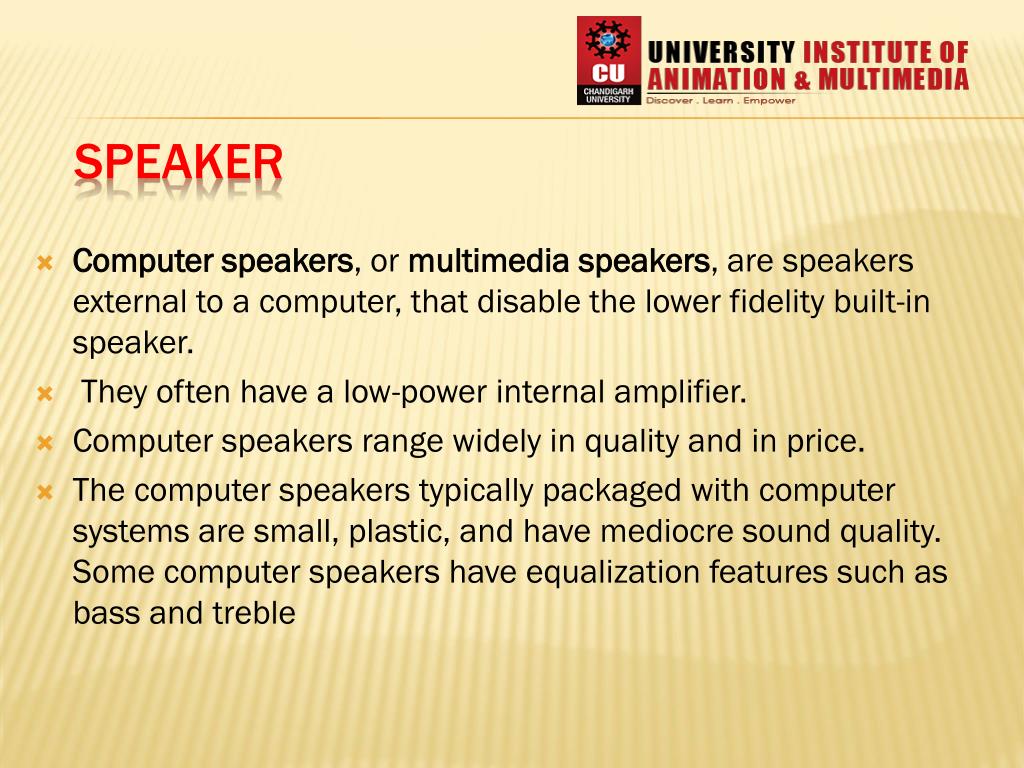 CU
CHANDIGARH UNIVERSITY

UNIVERSITY INSTITUTE OF ANIMATION & MULTIMEDIA
Discover . Learn . Empower

SPEAKER

Computer speakers, or multimedia speakers, are speakers external to a computer, that disable the lower fidelity built-in speaker.

They often have a low-power internal amplifier.

Computer speakers range widely in quality and in price.

The computer speakers typically packaged with computer systems are small, plastic, and have mediocre sound quality. Some computer speakers have equalization features such as bass and treble